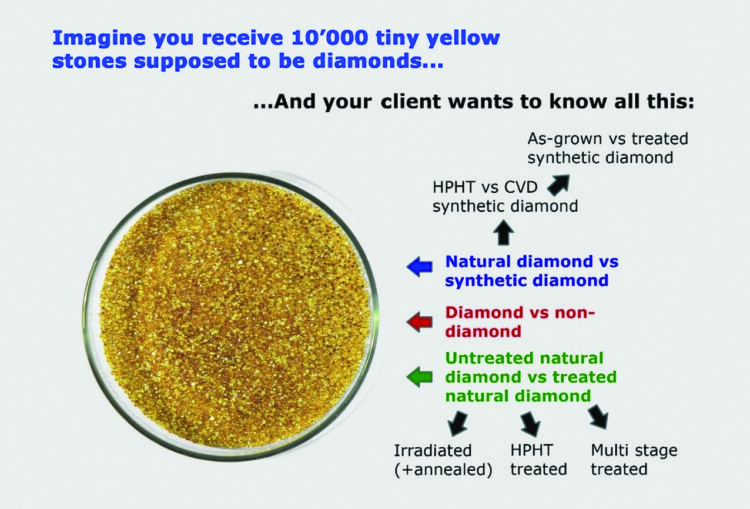 Imagine you receive 10'000 tiny yellow stones supposed to be diamonds...

...And your client wants to know all this:

As-grown vs treated synthetic diamond

HPHT vs CVD synthetic diamond

Natural diamond vs synthetic diamond

Diamond vs non-diamond

Untreated natural diamond vs treated natural diamond

Irradiated (+annealed)

HPHT treated

Multi stage treated